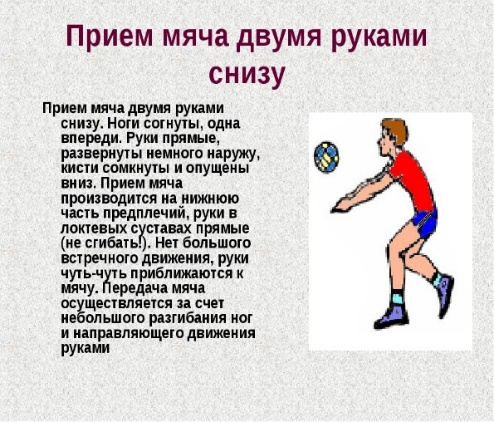 Прием мяча двумя руками снизу

Прием мяча двумя руками снизу. Ноги согнуты, одна впереди. Руки прямые, развернуты немного наружу, кисти сомкнуты и опущены вниз. Прием мяча производится на нижнюю часть предплечий, руки в локтевых суставах прямые (не сгибать!). Нет большого встречного движения, руки чуть-чуть приближаются к мячу. Передача мяча осуществляется за счет небольшого разгибания ног и направляющего движения руками